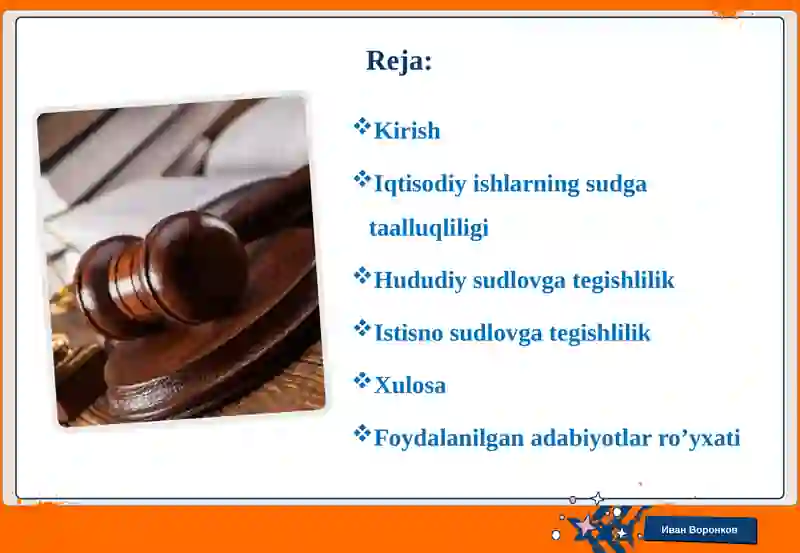 Reja:

❖Kirish

❖Iqtisodiy ishlarning sudga taalluqliligi

❖Hududiy sudlovga tegishlilik

❖Istisno sudlovga tegishlilik

❖Xulosa

❖Foydalanilgan adabiyotlar ro’yxati

Иван Воронков